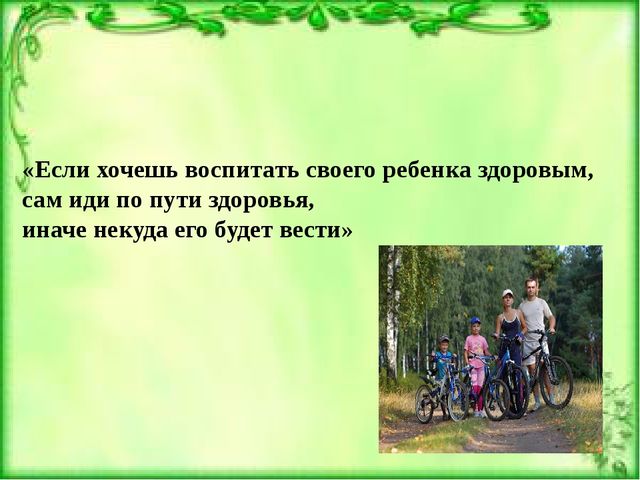 «Если хочешь воспитать своего ребенка здоровым, сам иди по пути здоровья, иначе некуда его будет вести»